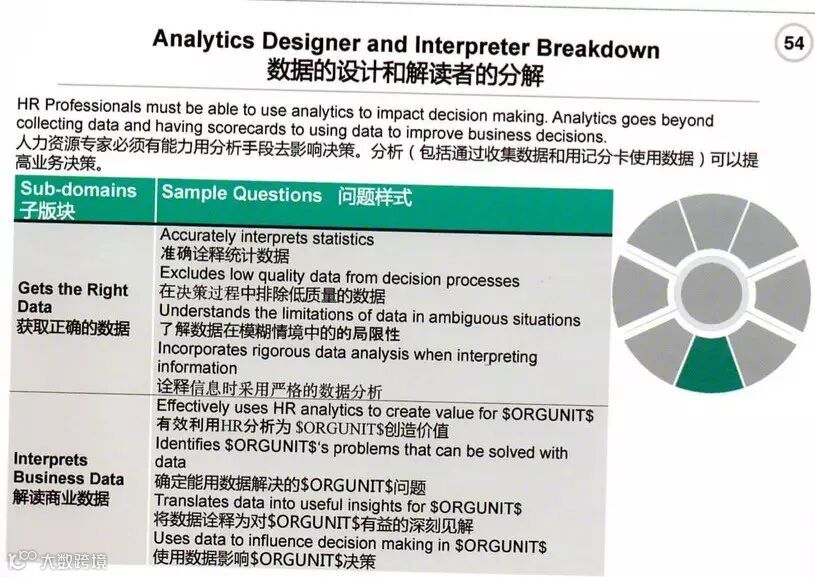 Analytics Designer and Interpreter Breakdown
数据的设计和解读者的分解

54

HR Professionals must be able to use analytics to impact decision making. Analytics goes beyond collecting data and having scorecards to using data to improve business decisions.
人力资源专家必须有能力用分析手段去影响决策。分析（包括通过收集数据和用记分卡使用数据）可以提高业务决策。

| Sub-domains 子版块 | Sample Questions 问题样式 |
|---|---|
| Gets the Right Data 获取正确的数据 | Accurately interprets statistics 准确诠释统计数据 Excludes low quality data from decision processes 在决策过程中排除低质量的数据 Understands the limitations of data in ambiguous situations 了解数据在模糊情境中的的局限性 Incorporates rigorous data analysis when interpreting information 诠释信息时采用严格的数据分析 |
| Interprets Business Data 解读商业数据 | Effectively uses HR analytics to create value for \$ORGUNIT\$ 有效利用HR分析为 \$ORGUNIT\$创造价值 Identifies \$ORGUNIT\$'s problems that can be solved with data 确定能用数据解决的\$ORGUNIT\$问题 Translates data into useful insights for \$ORGUNIT\$ 将数据诠释为对\$ORGUNIT\$有益的深刻见解 Uses data to influence decision making in \$ORGUNIT\$ 使用数据影响\$ORGUNIT\$决策 |

大数跨境